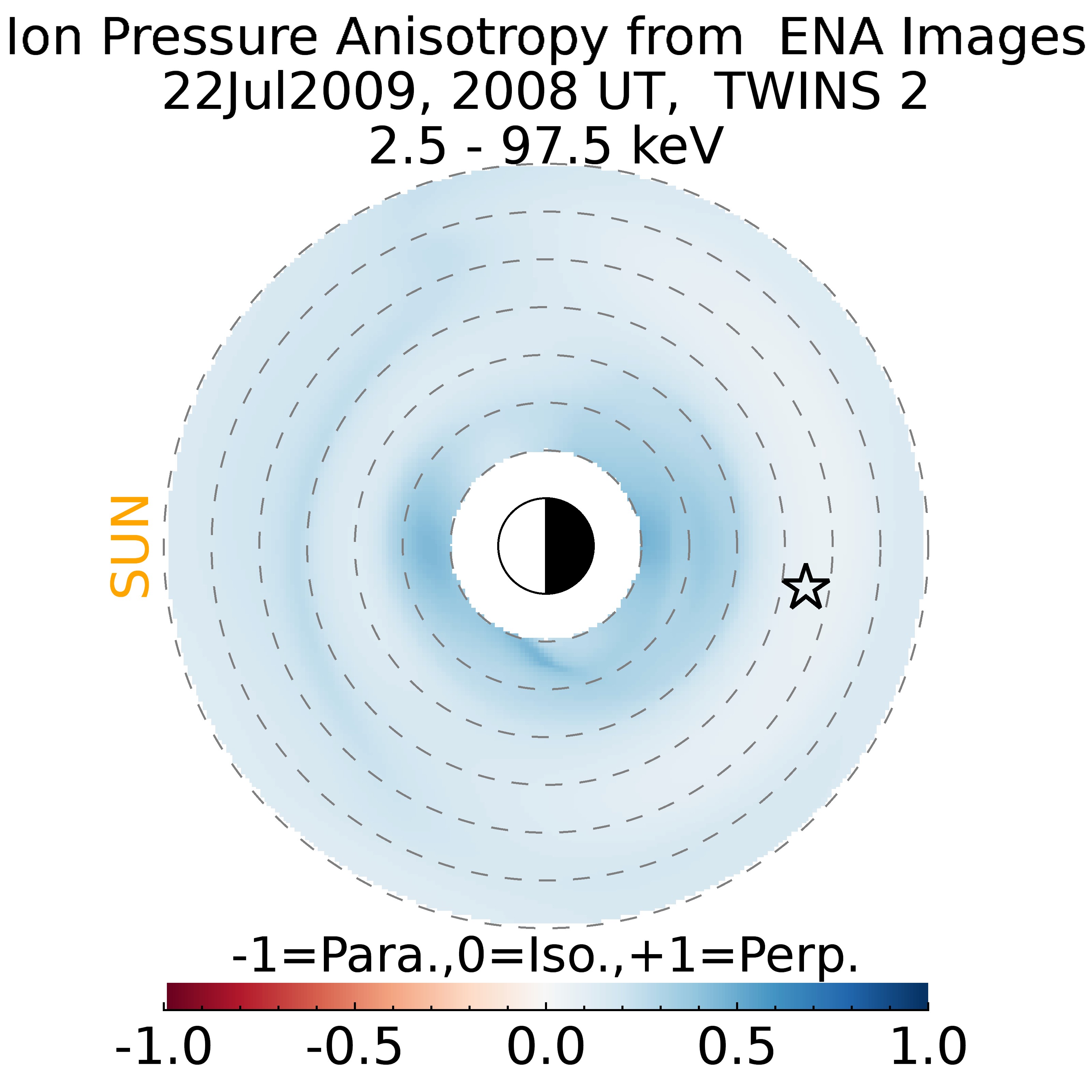 Ion Pressure Anisotropy from ENA Images
22Jul2009, 2008 UT, TWINS 2
2.5 - 97.5 keV

SUN

-1=Para.,0=Iso.,+1=Perp.

-1.0 -0.5 0.0 0.5 1.0